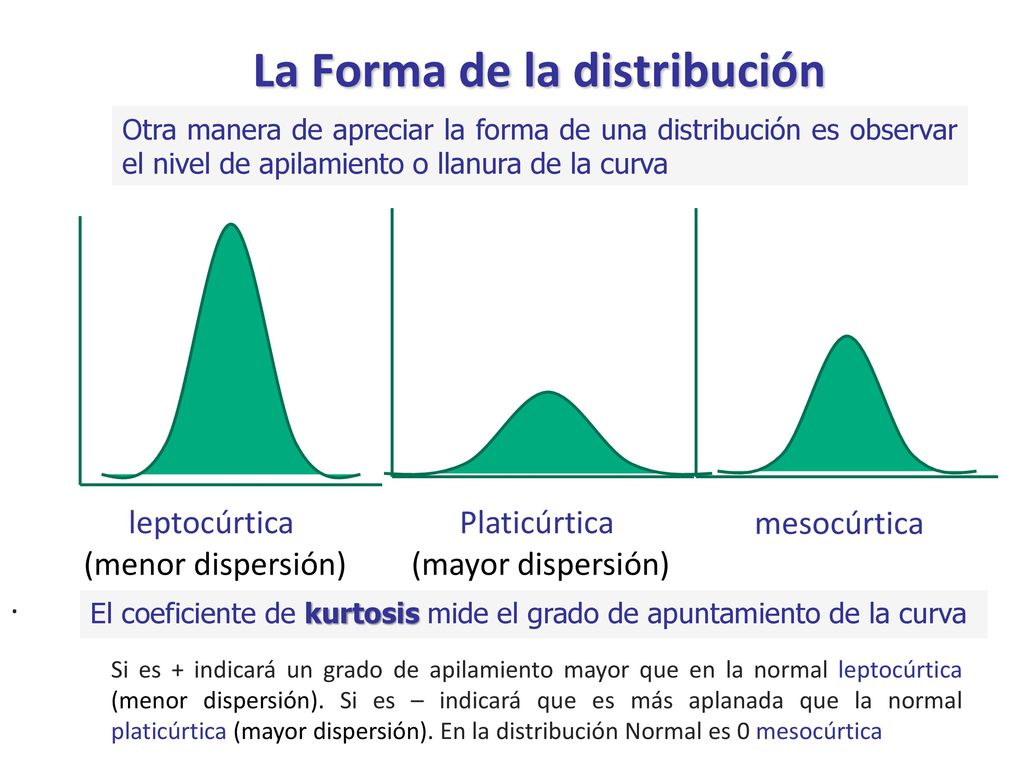 La Forma de la distribución

Otra manera de apreciar la forma de una distribución es observar el nivel de apilamiento o llanura de la curva

leptocúrtica
(menor dispersión)

Platicúrtica
(mayor dispersión)

mesocúrtica

.

El coeficiente de kurtosis mide el grado de apuntamiento de la curva

Si es + indicará un grado de apilamiento mayor que en la normal leptocúrtica (menor dispersión). Si es – indicará que es más aplanada que la normal platicúrtica (mayor dispersión). En la distribución Normal es 0 mesocúrtica